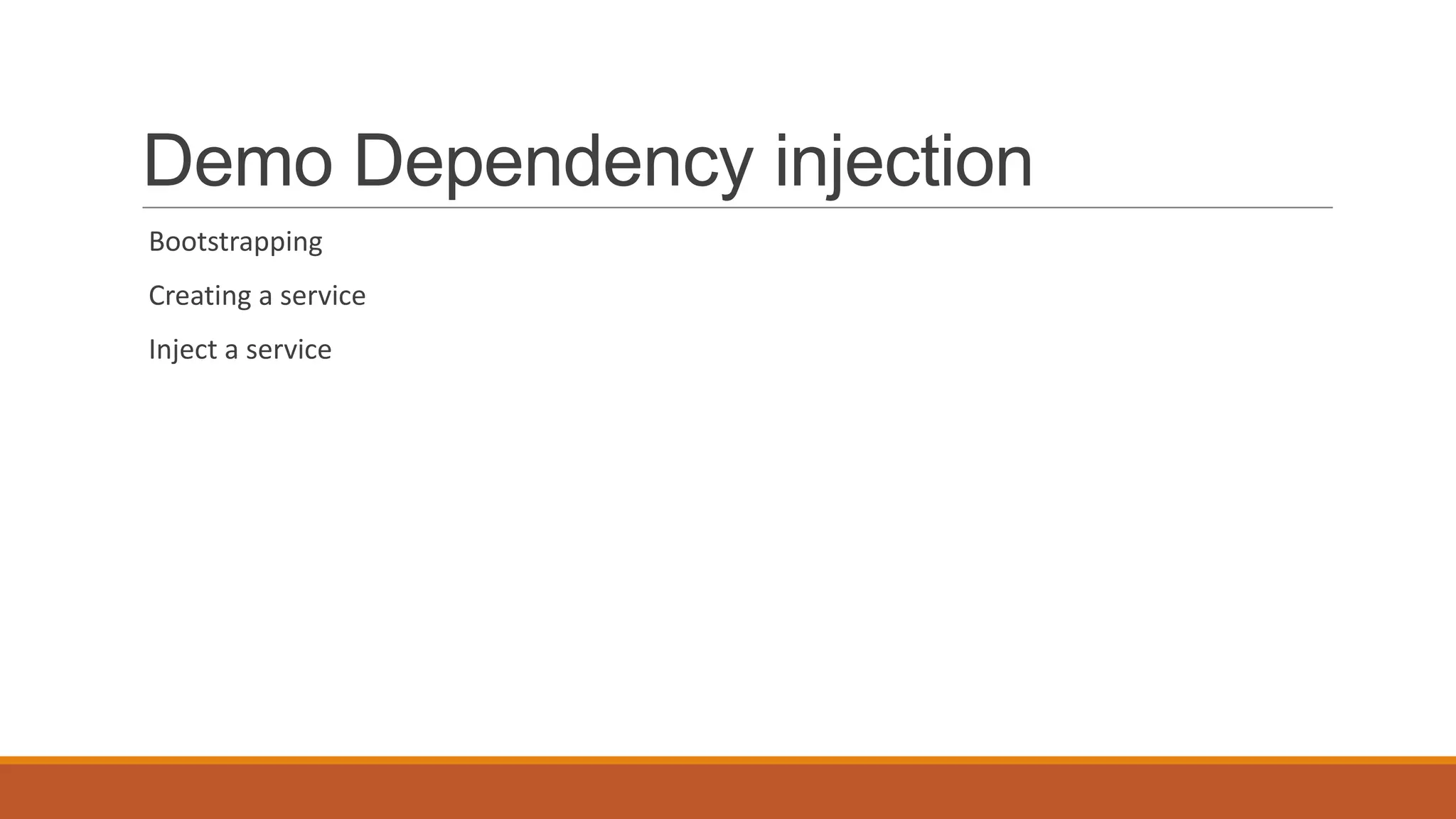 Demo Dependency injection

Bootstrapping

Creating a service

Inject a service